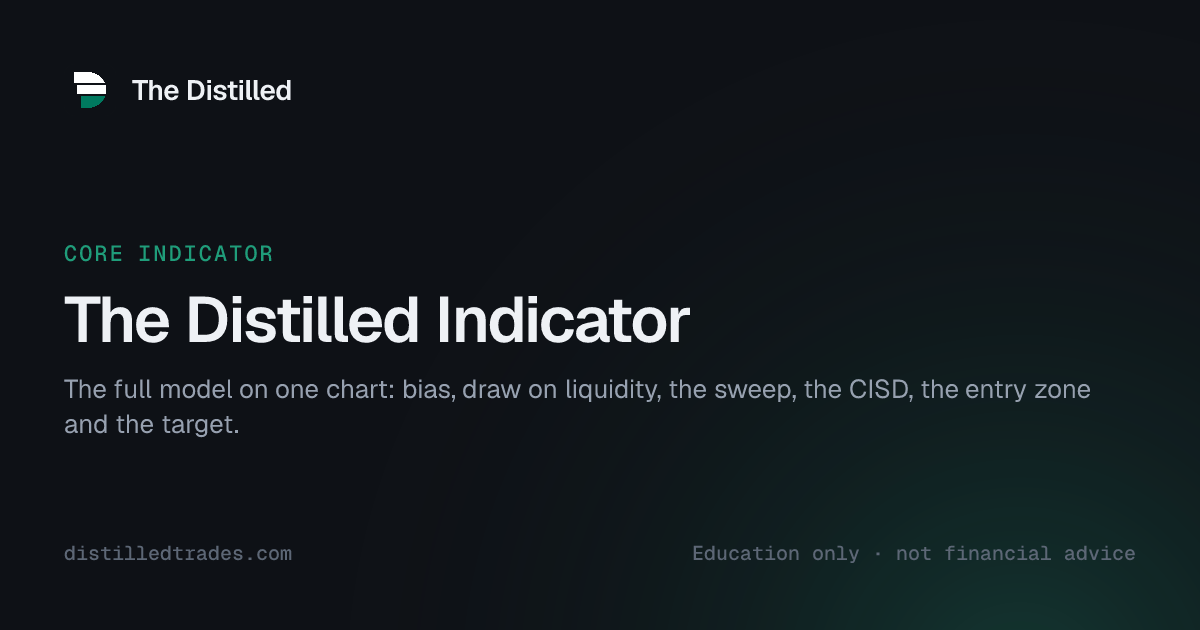 The Distilled

CORE INDICATOR

The Distilled Indicator

The full model on one chart: bias, draw on liquidity, the sweep, the CISD, the entry zone and the target.

distilledtrades.com

Education only · not financial advice